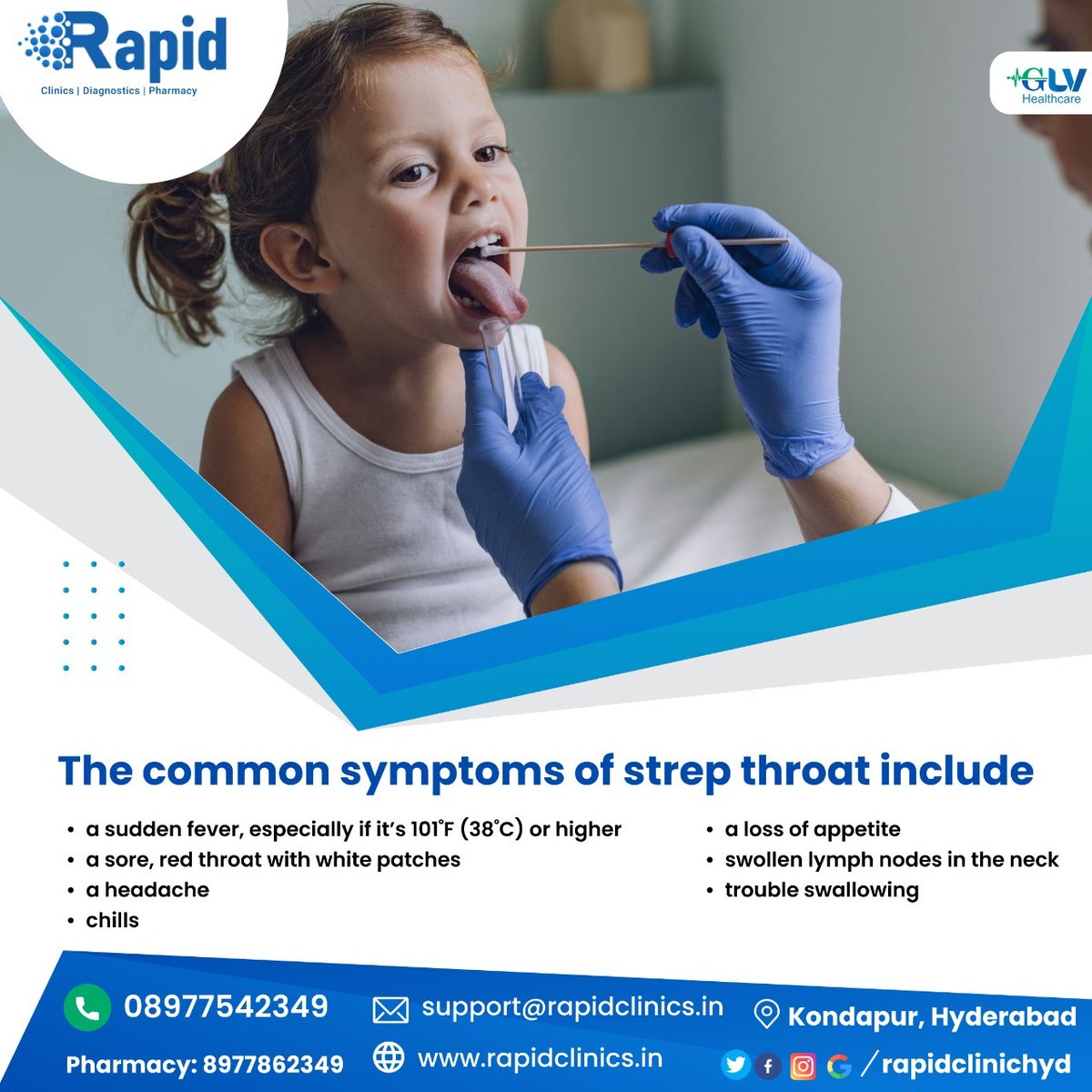 Rapid
Clinics | Diagnostics | Pharmacy

GLV
Healthcare

The common symptoms of strep throat include

• a sudden fever, especially if it's 101°F (38°C) or higher
• a sore, red throat with white patches
• a headache
• chills

• a loss of appetite
• swollen lymph nodes in the neck
• trouble swallowing

08977542349
Pharmacy: 8977862349
support@rapidclinics.in
www.rapidclinics.in
Kondapur, Hyderabad
/rapidclinichyd